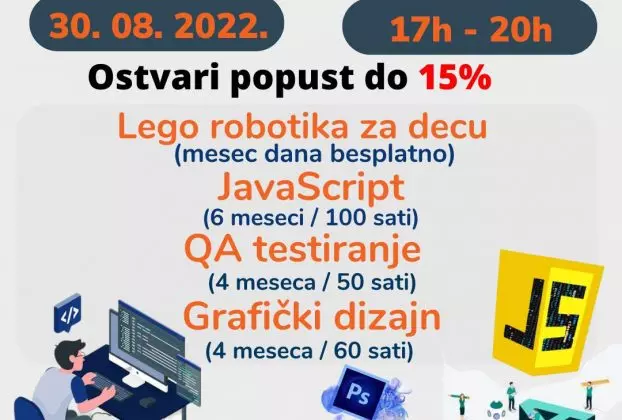 30. 08. 2022.

17h - 20h

Ostvari popust do 15%

Lego robotika za decu
(mesec dana besplatno)
JavaScript
(6 meseci / 100 sati)
QA testiranje
(4 meseca / 50 sati)
Grafički dizajn
(4 meseca / 60 sati)

</>

JS

Ps